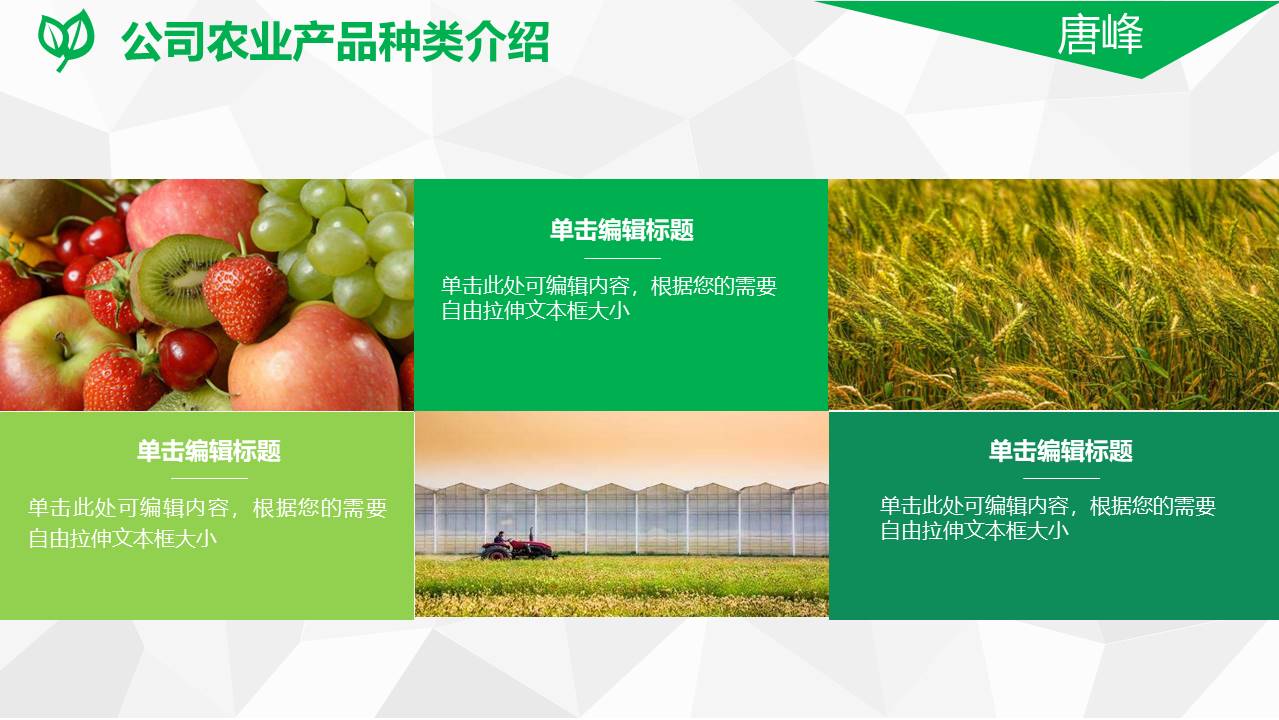 公司农业产品种类介绍

唐峰

单击编辑标题

单击此处可编辑内容，根据您的需要自由拉伸文本框大小

单击编辑标题

单击此处可编辑内容，根据您的需要自由拉伸文本框大小

单击编辑标题

单击此处可编辑内容，根据您的需要自由拉伸文本框大小